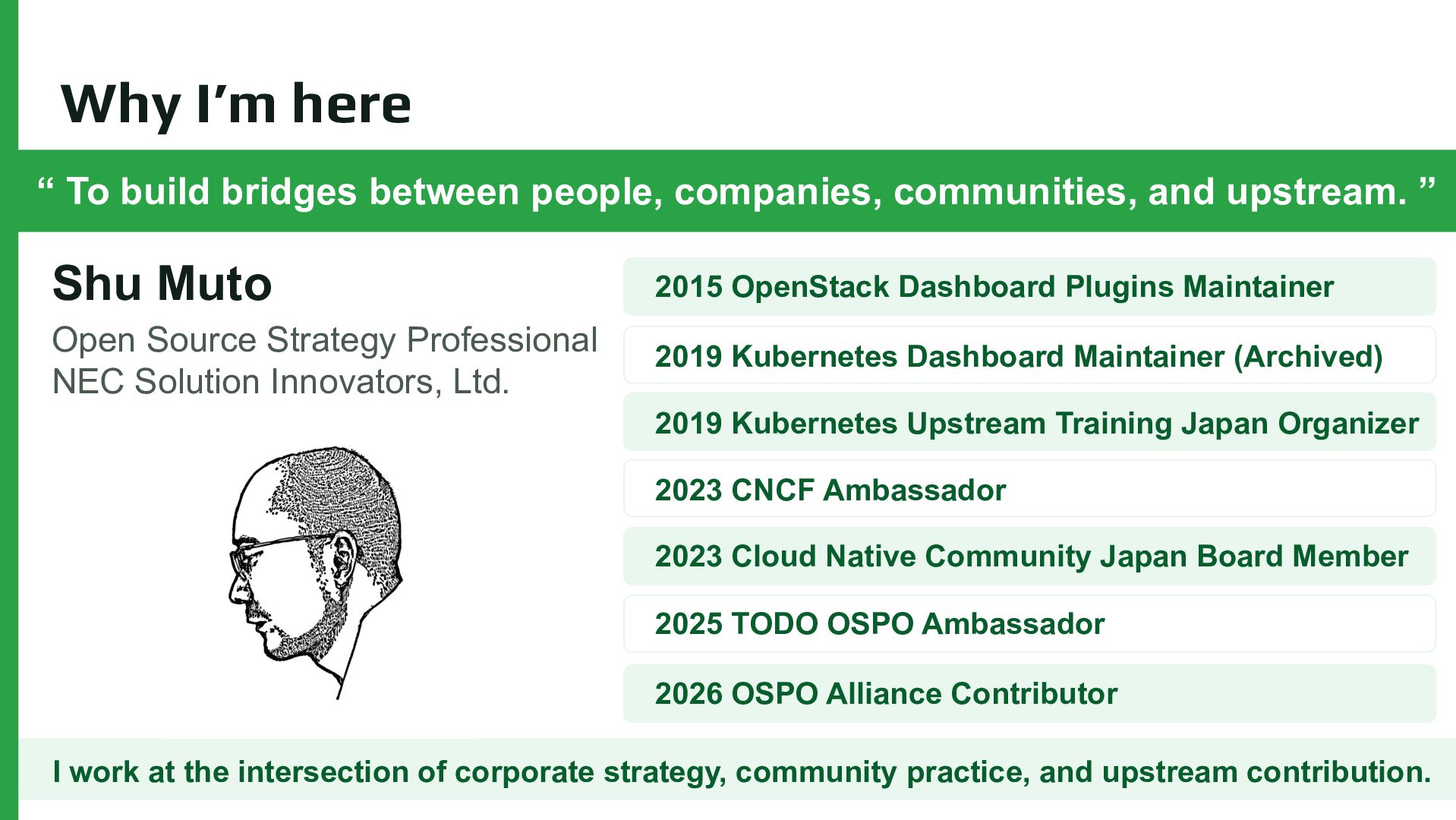 Why I’m here

“ To build bridges between people, companies, communities, and upstream. ”

Shu Muto

Open Source Strategy Professional
NEC Solution Innovators, Ltd.

2015 OpenStack Dashboard Plugins Maintainer

2019 Kubernetes Dashboard Maintainer (Archived)

2019 Kubernetes Upstream Training Japan Organizer

2023 CNCF Ambassador

2023 Cloud Native Community Japan Board Member

2025 TODO OSPO Ambassador

2026 OSPO Alliance Contributor

I work at the intersection of corporate strategy, community practice, and upstream contribution.